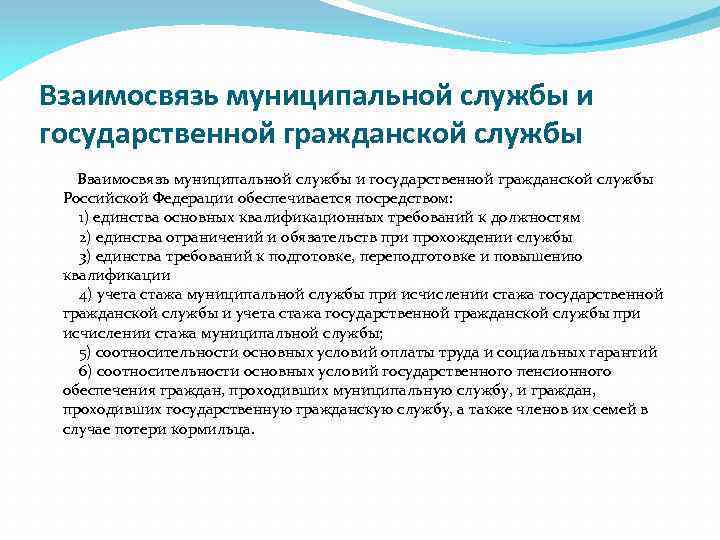 Взаимосвязь муниципальной службы и государственной гражданской службы

Взаимосвязь муниципальной службы и государственной гражданской службы Российской Федерации обеспечивается посредством:

1) единства основных квалификационных требований к должностям

2) единства ограничений и обязательств при прохождении службы

3) единства требований к подготовке, переподготовке и повышению квалификации

4) учета стажа муниципальной службы при исчислении стажа государственной гражданской службы и учета стажа государственной гражданской службы при исчислении стажа муниципальной службы;

5) соотносительности основных условий оплаты труда и социальных гарантий

6) соотносительности основных условий государственного пенсионного обеспечения граждан, проходивших муниципальную службу, и граждан, проходивших государственную гражданскую службу, а также членов их семей в случае потери кормильца.